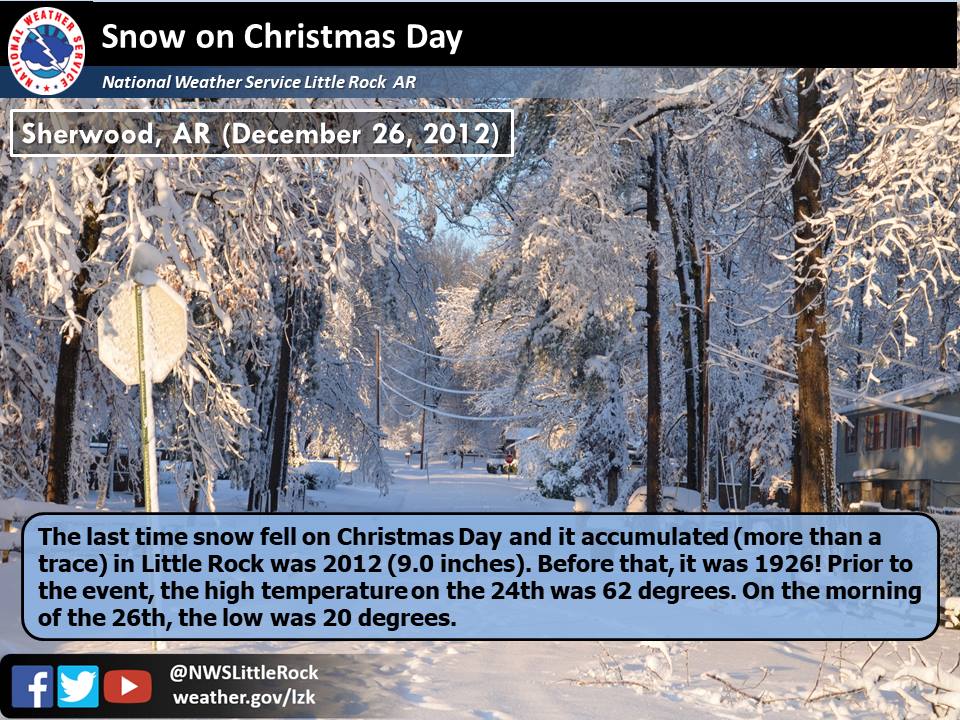 NATIONAL WEATHER SERVICE

Snow on Christmas Day

National Weather Service Little Rock AR

Sherwood, AR (December 26, 2012)

The last time snow fell on Christmas Day and it accumulated (more than a trace) in Little Rock was 2012 (9.0 inches). Before that, it was 1926! Prior to the event, the high temperature on the 24th was 62 degrees. On the morning of the 26th, the low was 20 degrees.

@NWSLittleRock
weather.gov/lzk